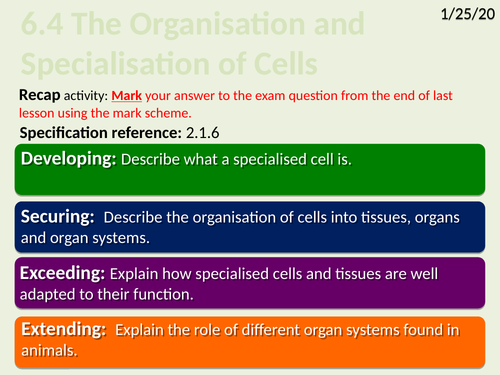 6.4 The Organisation and Specialisation of Cells

1/25/20

Recap activity: Mark your answer to the exam question from the end of last lesson using the mark scheme.

Specification reference: 2.1.6

Developing: Describe what a specialised cell is.

Securing: Describe the organisation of cells into tissues, organs and organ systems.

Exceeding: Explain how specialised cells and tissues are well adapted to their function.

Extending: Explain the role of different organ systems found in animals.